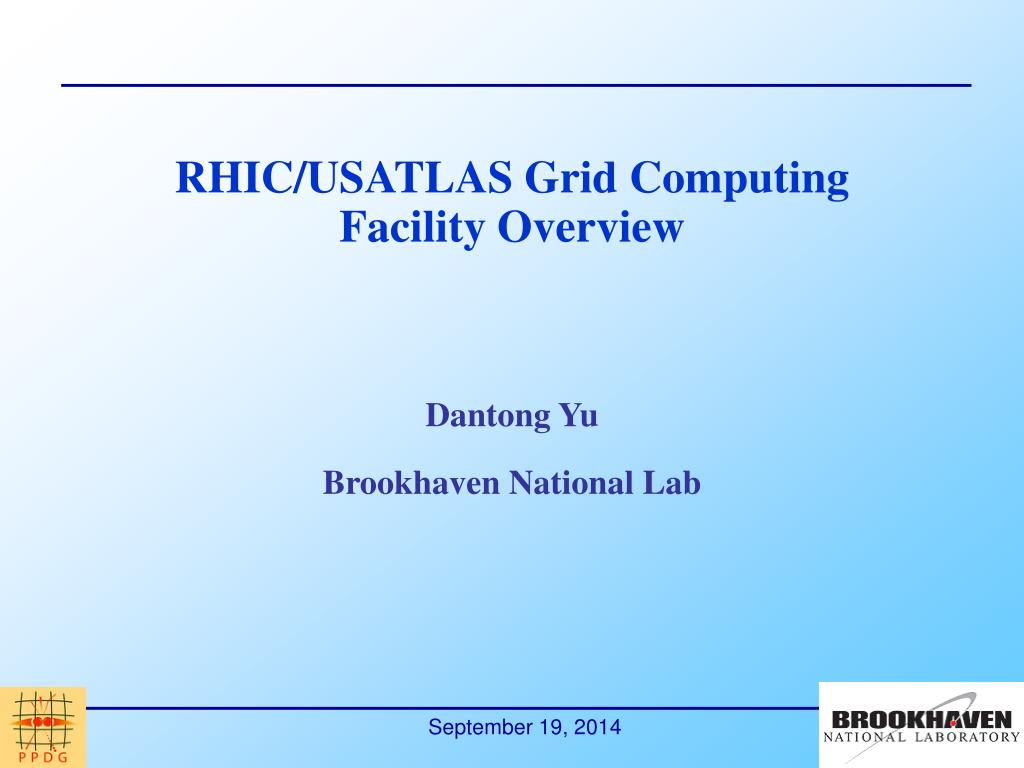 RHIC/USATLAS Grid Computing Facility Overview

Dantong Yu

Brookhaven National Lab

PPDG

September 19, 2014

BROOKHAVEN NATIONAL LABORATORY